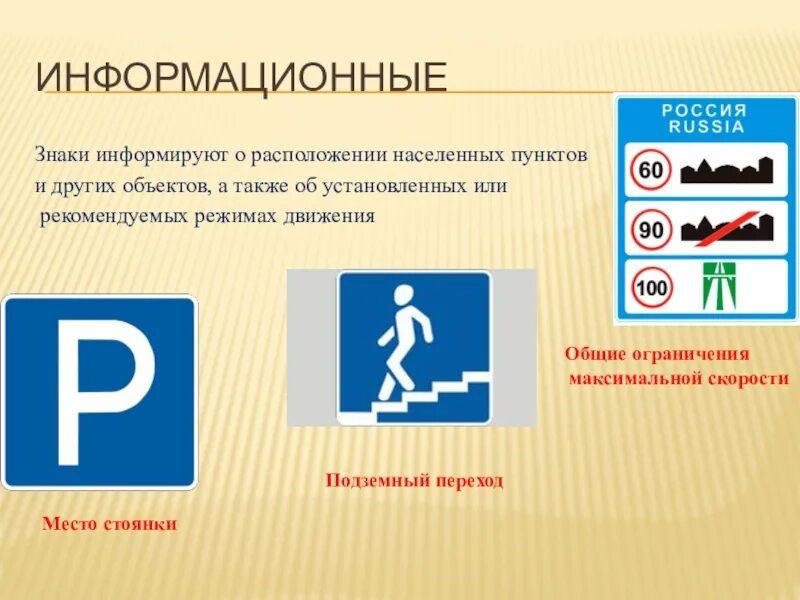 ИНФОРМАЦИОННЫЕ

Знаки информируют о расположении населенных пунктов и других объектов, а также об установленных или рекомендуемых режимах движения

РОССИЯ
RUSSIA
60
90
100

P

Общие ограничения максимальной скорости

Подземный переход

Место стоянки